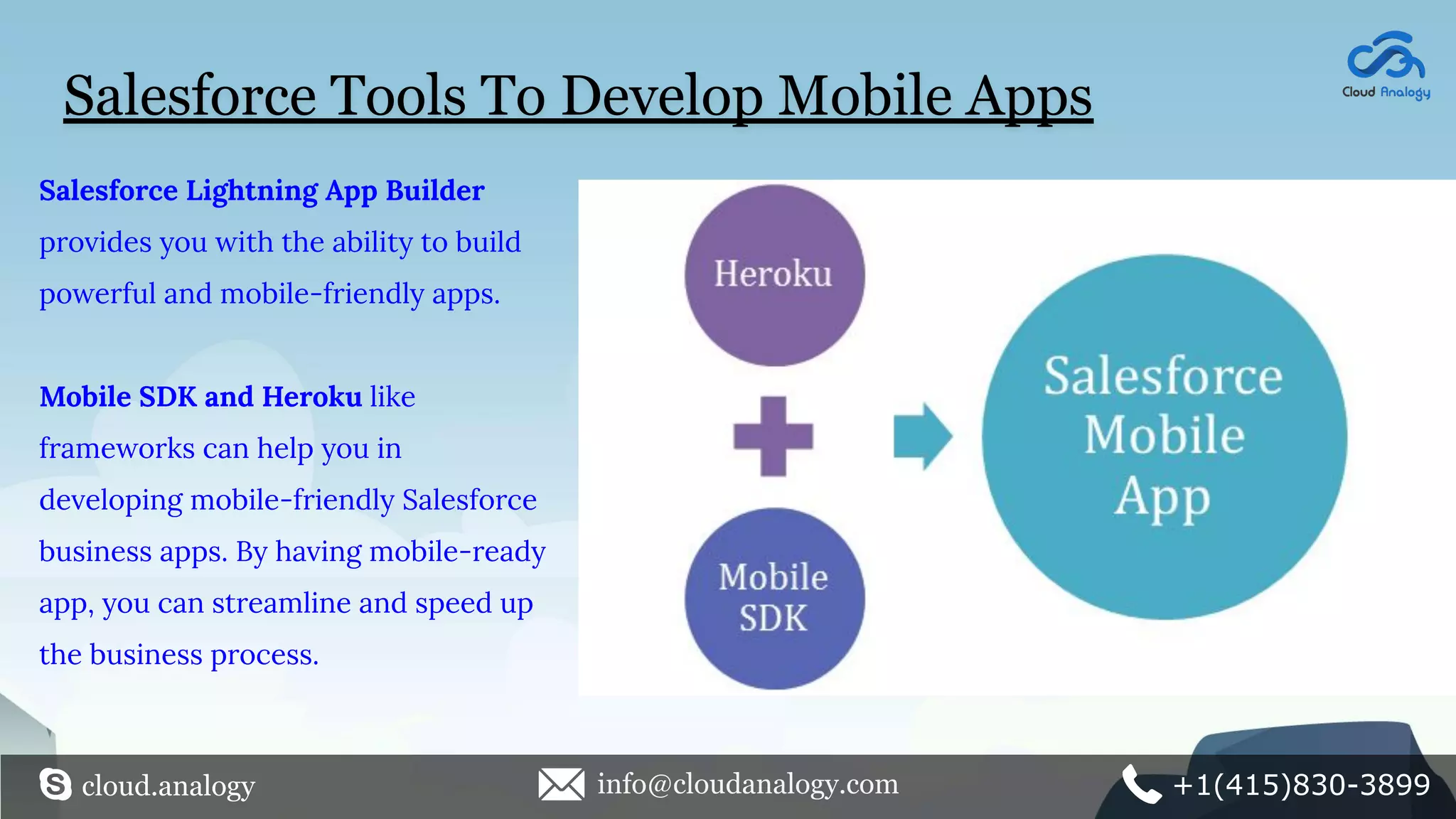 Salesforce Tools To Develop Mobile Apps

Cloud Analogy

Salesforce Lightning App Builder provides you with the ability to build powerful and mobile-friendly apps.

Mobile SDK and Heroku like frameworks can help you in developing mobile-friendly Salesforce business apps. By having mobile-ready app, you can streamline and speed up the business process.

Heroku

Mobile SDK

Salesforce Mobile App

cloud.analogy

info@cloudanalogy.com

+1(415)830-3899